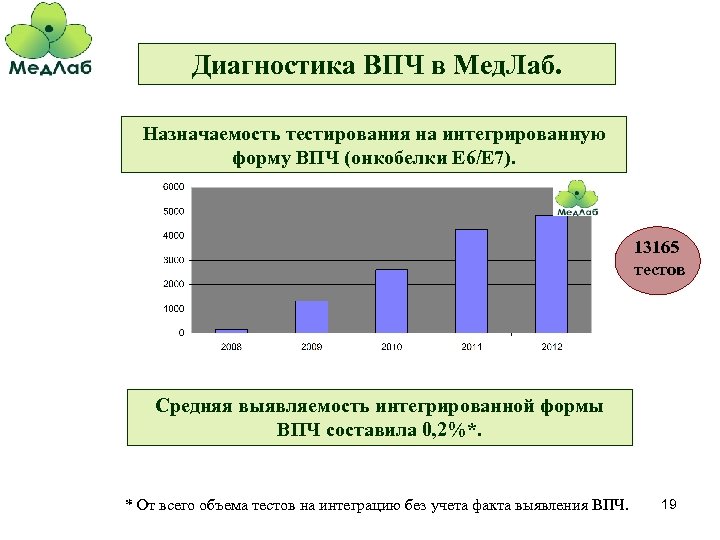 МедЛаб

Диагностика ВПЧ в МедЛаб.

Назначаемость тестирования на интегрированную форму ВПЧ (онкобелки Е6/Е7).

6000
5000
4000
3000
2000
1000
0
2008
2009
2010
2011
2012

МедЛаб

13165 тестов

Средняя выявляемость интегрированной формы ВПЧ составила 0,2%*.

* От всего объема тестов на интеграцию без учета факта выявления ВПЧ.

19